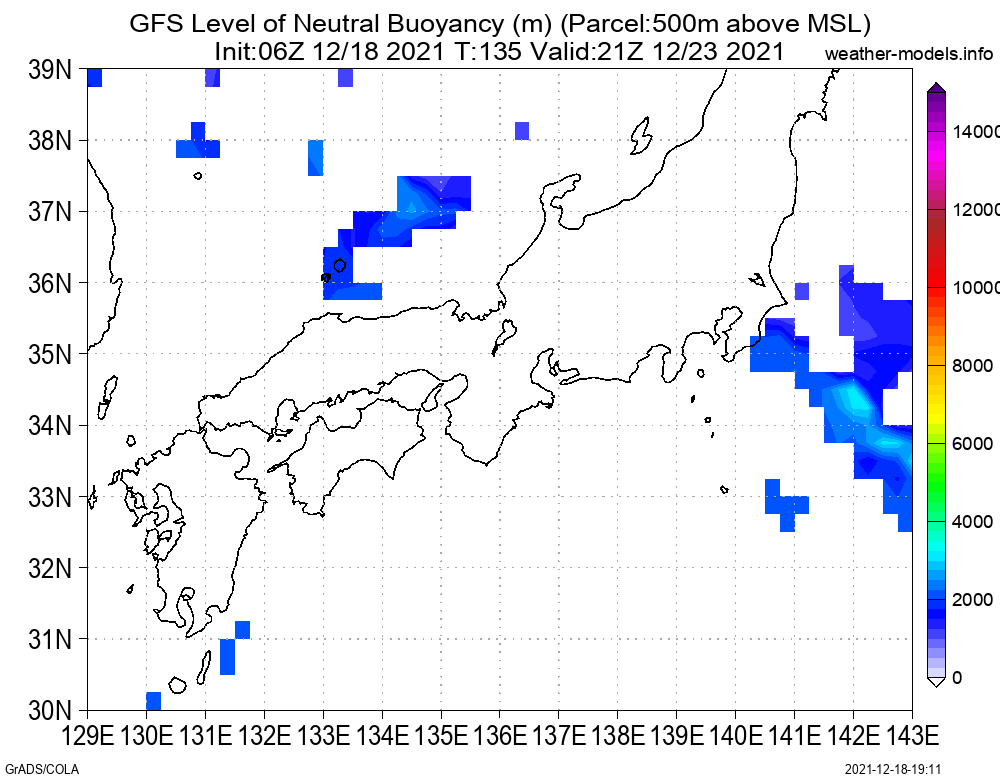 GFS Level of Neutral Buoyancy (m) (Parcel:500m above MSL)
Init:06Z 12/18 2021 T:135 Valid:21Z 12/23 2021

weather-models.info

39N
38N
37N
36N
35N
34N
33N
32N
31N
30N

129E 130E 131E 132E 133E 134E 135E 136E 137E 138E 139E 140E 141E 142E 143E

14000
12000
10000
8000
6000
4000
2000
0

GrADS/COLA

2021-12-18-19:11